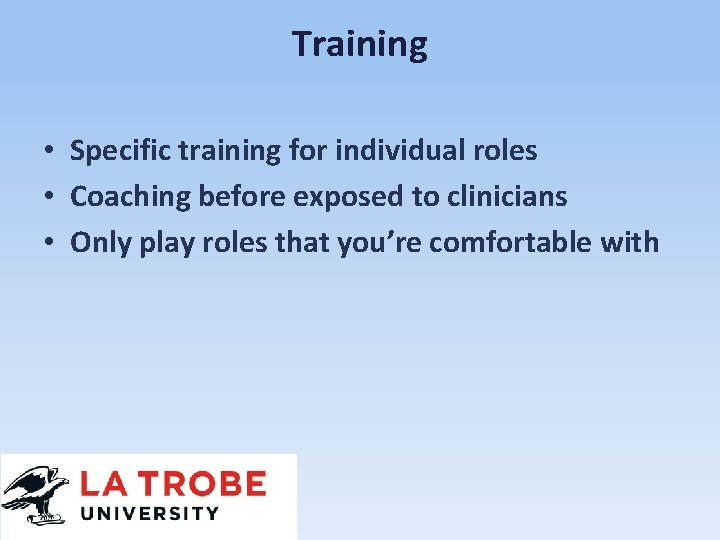 Training

• Specific training for individual roles
• Coaching before exposed to clinicians
• Only play roles that you’re comfortable with

LA TROBE
UNIVERSITY